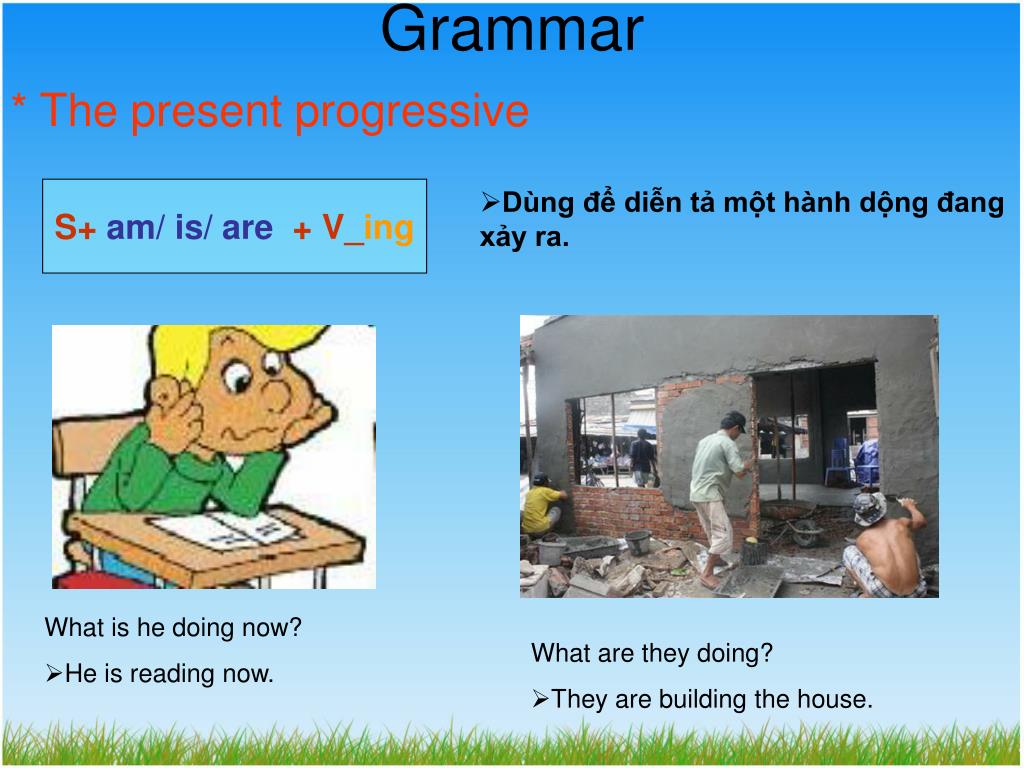 Grammar

* The present progressive

S+ am/ is/ are + V_ing

➢Dùng để diễn tả một hành dộng đang xảy ra.

What is he doing now?

➢He is reading now.

What are they doing?

➢They are building the house.